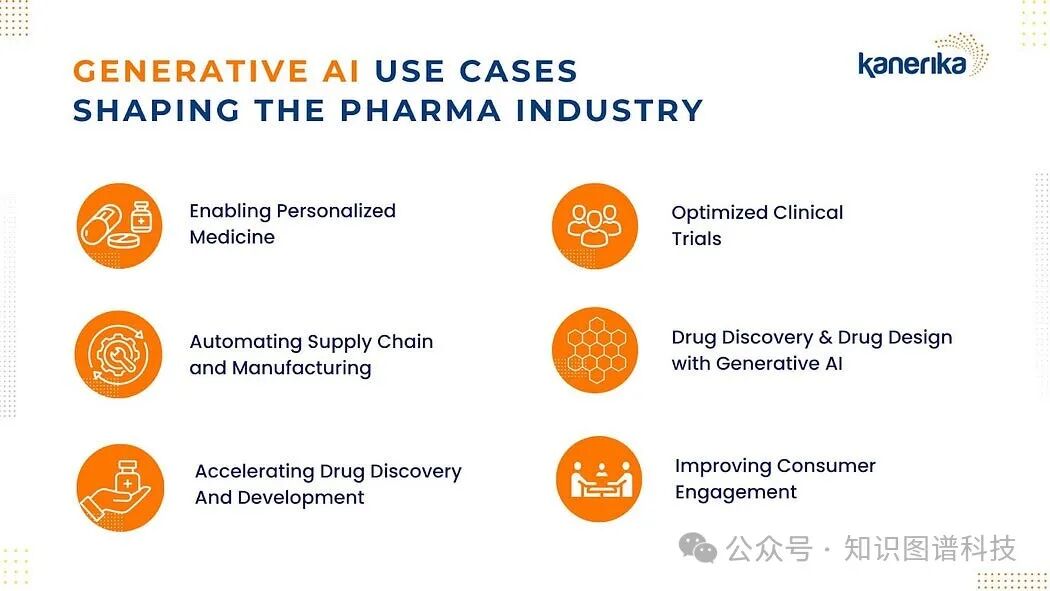 GENERATIVE AI USE CASES SHAPING THE PHARMA INDUSTRY

kanerika

Enabling Personalized Medicine

Automating Supply Chain and Manufacturing

Accelerating Drug Discovery And Development

Optimized Clinical Trials

Drug Discovery & Drug Design with Generative AI

Improving Consumer Engagement

公众号 · 知识图谱科技